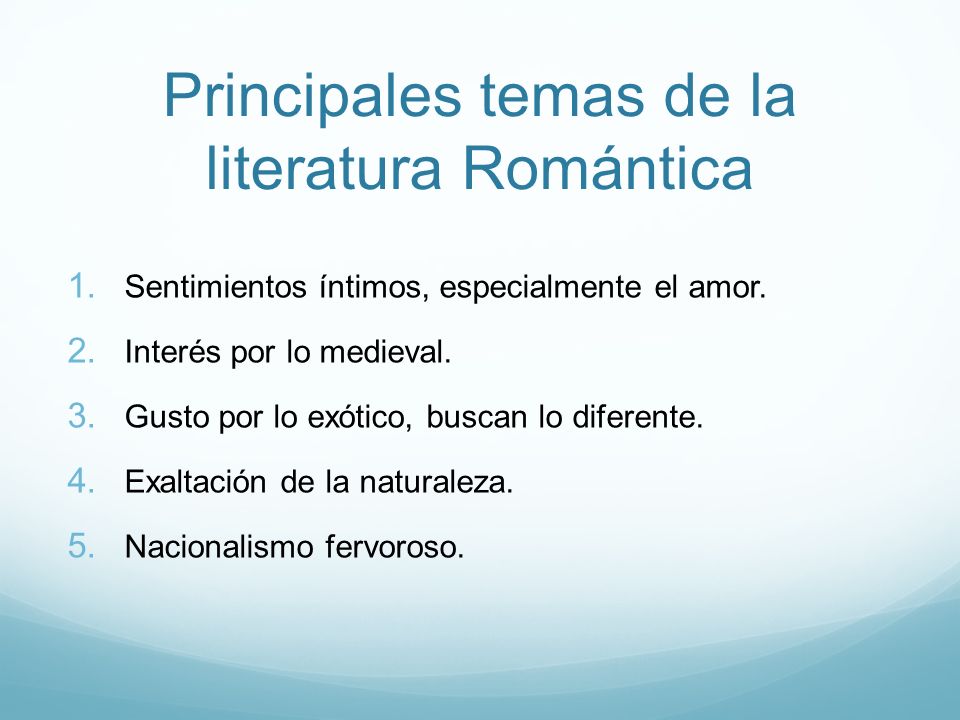 Principales temas de la literatura Romántica

1. Sentimientos íntimos, especialmente el amor.
2. Interés por lo medieval.
3. Gusto por lo exótico, buscan lo diferente.
4. Exaltación de la naturaleza.
5. Nacionalismo fervoroso.